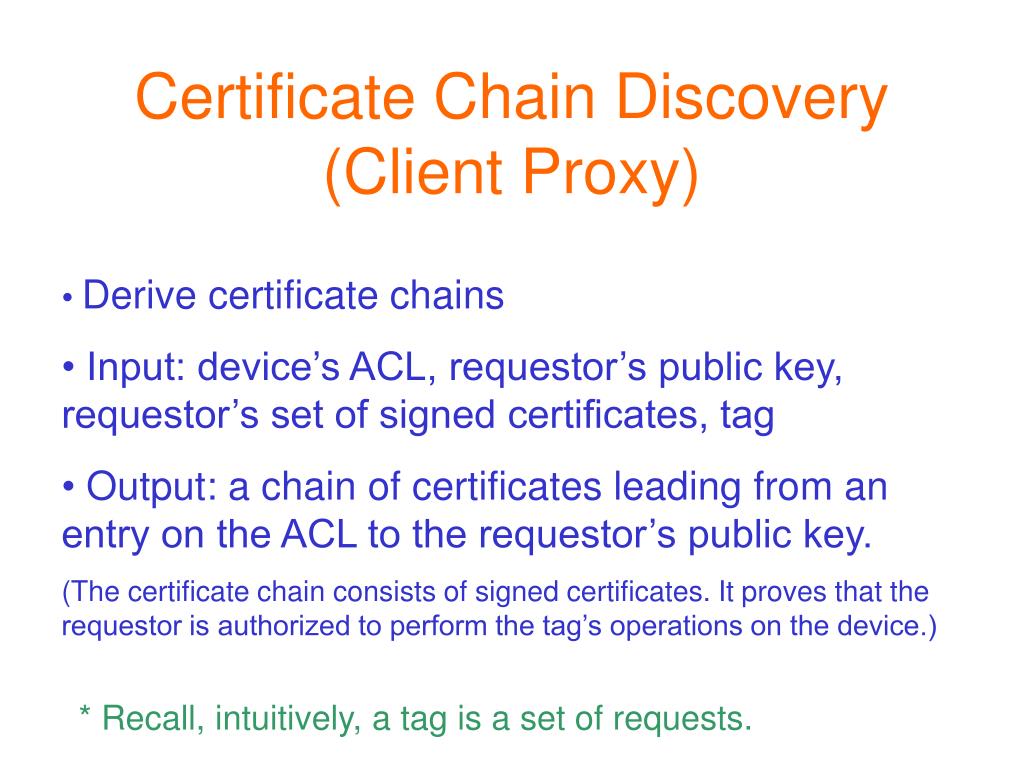 Certificate Chain Discovery (Client Proxy)

• Derive certificate chains

• Input: device’s ACL, requestor’s public key, requestor’s set of signed certificates, tag

• Output: a chain of certificates leading from an entry on the ACL to the requestor’s public key.

(The certificate chain consists of signed certificates. It proves that the requestor is authorized to perform the tag’s operations on the device.)

* Recall, intuitively, a tag is a set of requests.